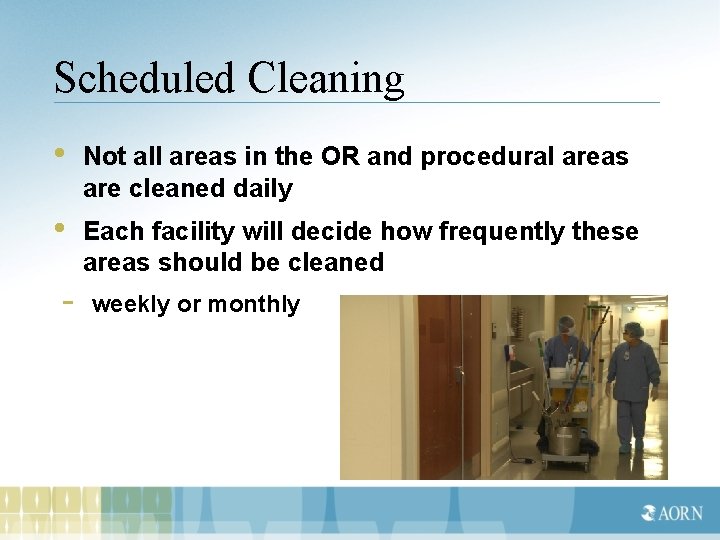 Scheduled Cleaning

• Not all areas in the OR and procedural areas are cleaned daily

• Each facility will decide how frequently these areas should be cleaned

- weekly or monthly

AORN